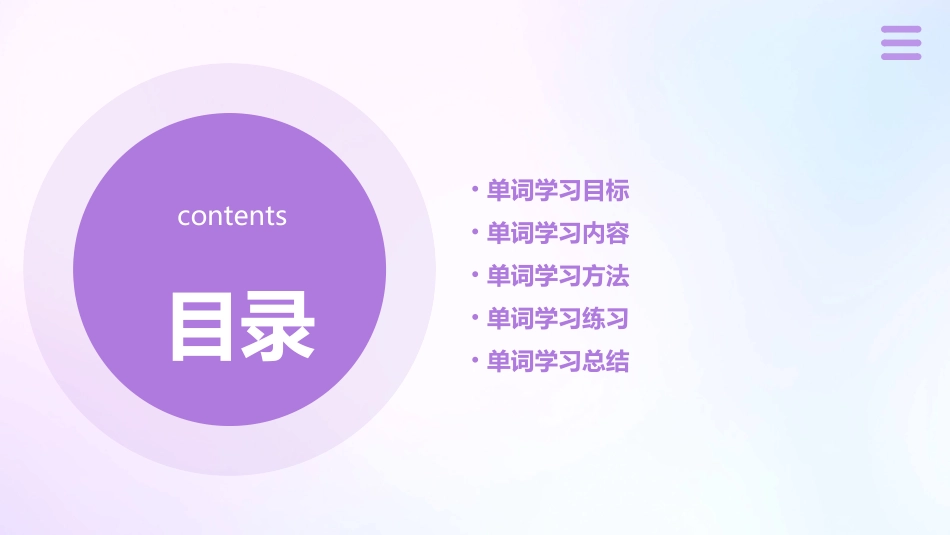 contents

目录

• 单词学习目标
• 单词学习内容
• 单词学习方法
• 单词学习练习
• 单词学习总结